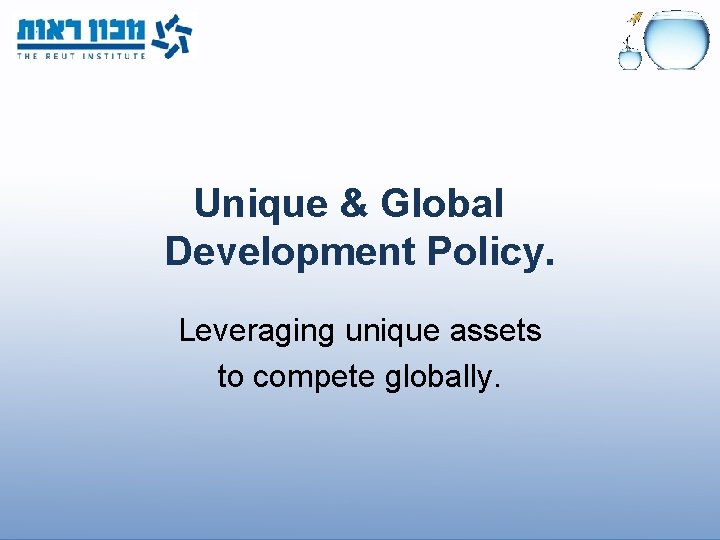 מכון ראות
THE REUT INSTITUTE

Unique & Global Development Policy.

Leveraging unique assets to compete globally.